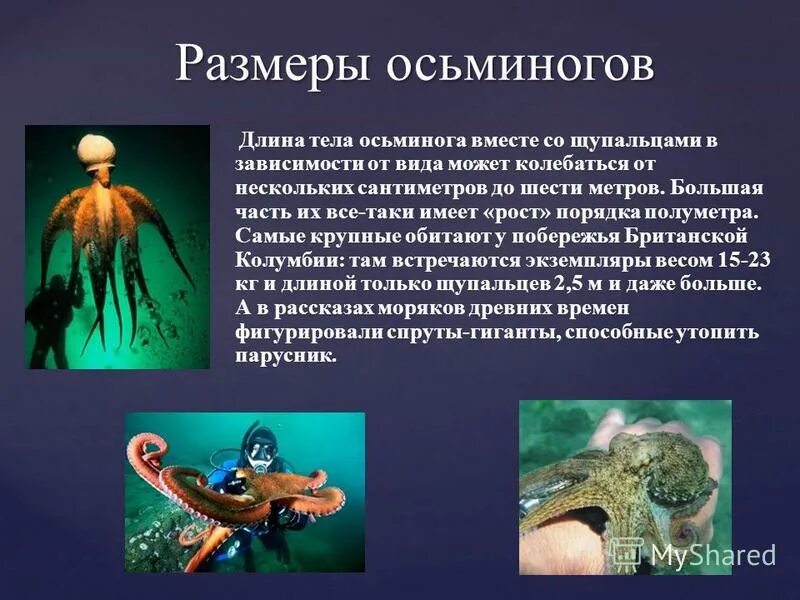 Размеры осьминогов

Длина тела осьминога вместе со щупальцами в зависимости от вида может колебаться от нескольких сантиметров до шести метров. Большая часть их все-таки имеет «рост» порядка полуметра. Самые крупные обитают у побережья Британской Колумбии: там встречаются экземпляры весом 15-23 кг и длиной только щупальцев 2,5 м и даже больше. А в рассказах моряков древних времен фигурировали спруты-гиганты, способные утопить парусник.

MyShared